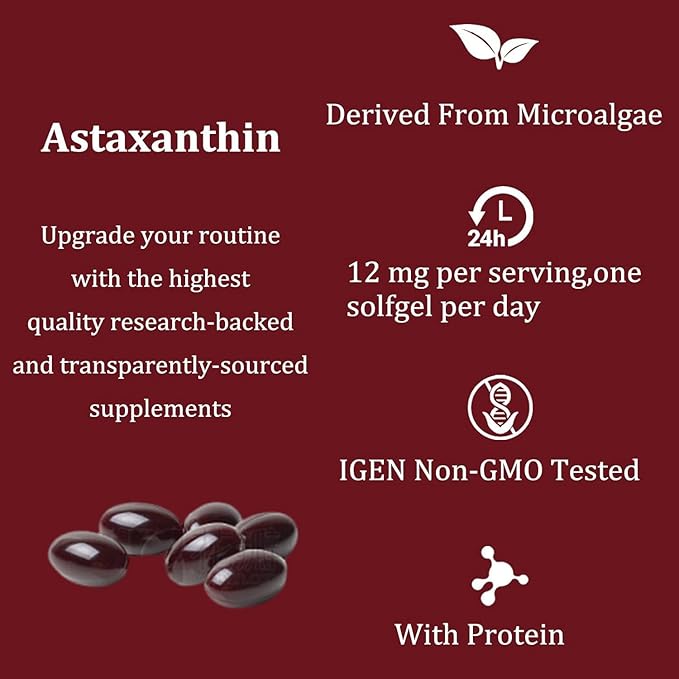 Astaxanthin

Upgrade your routine with the highest quality research-backed and transparently-sourced supplements

Derived From Microalgae

24h

12 mg per serving,one solfgel per day

IGEN Non-GMO Tested

With Protein